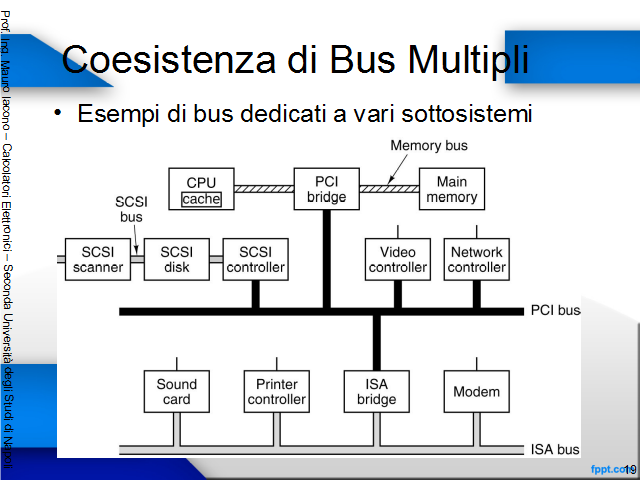 Prof. Ing. Mauro Iacono – Calcolatori Elettronici – Seconda Università degli Studi di Napoli

Coesistenza di Bus Multipli

• Esempi di bus dedicati a vari sottosistemi

Memory bus

CPU
cache

PCI bridge

Main memory

SCSI bus

SCSI scanner

SCSI disk

SCSI controller

Video controller

Network controller

PCI bus

Sound card

Printer controller

ISA bridge

Modem

ISA bus

fppt.com

19